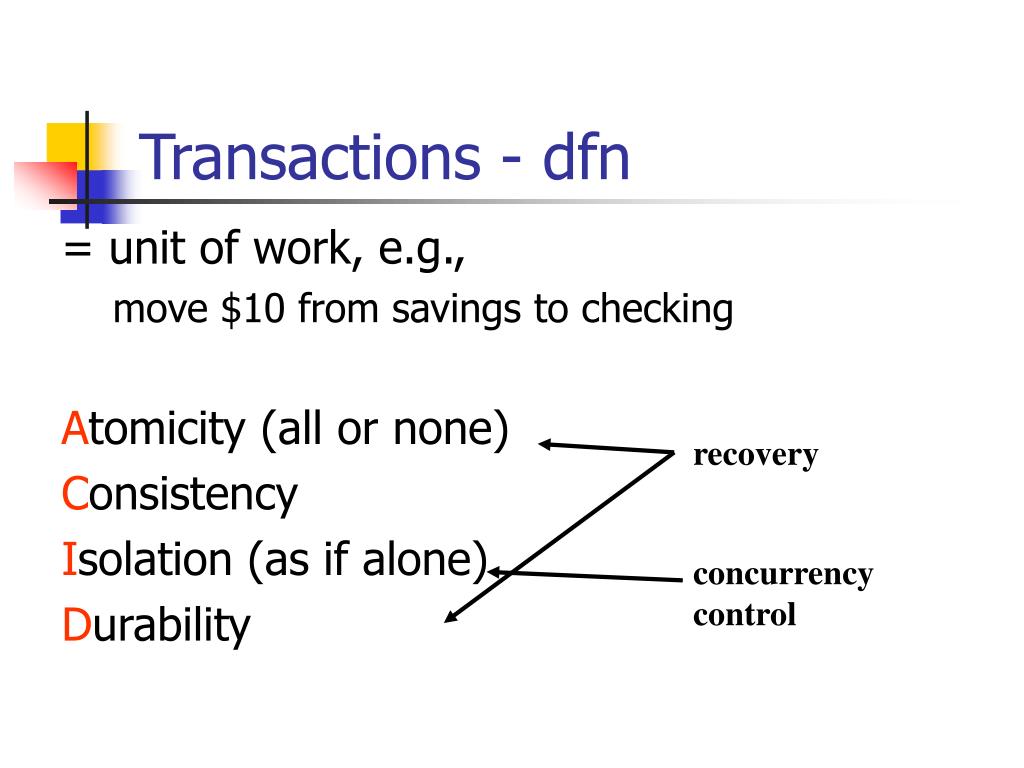 Transactions - dfn

= unit of work, e.g.,
move \$10 from savings to checking

Atomicity (all or none)
Consistency
Isolation (as if alone)
Durability

recovery

concurrency control